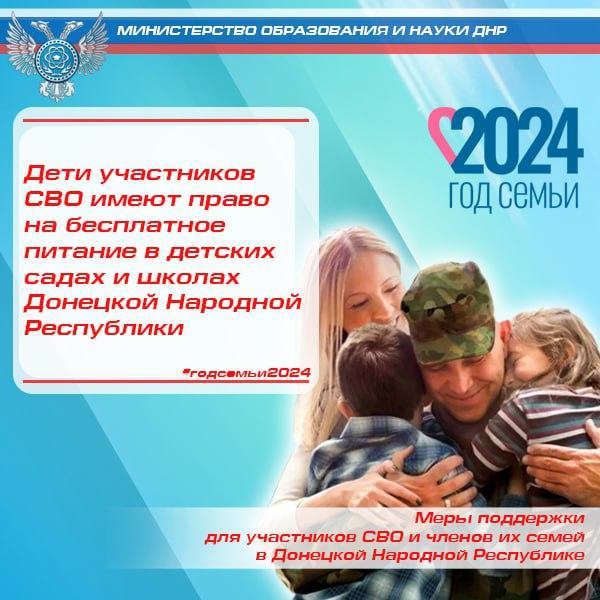 МИНИСТЕРСТВО ОБРАЗОВАНИЯ И НАУКИ ДНР

2024
ГОД СЕМЬИ

Дети участников СВО имеют право на бесплатное питание в детских садах и школах Донецкой Народной Республики

#годсемьи2024

Меры поддержки для участников СВО и членов их семей в Донецкой Народной Республике